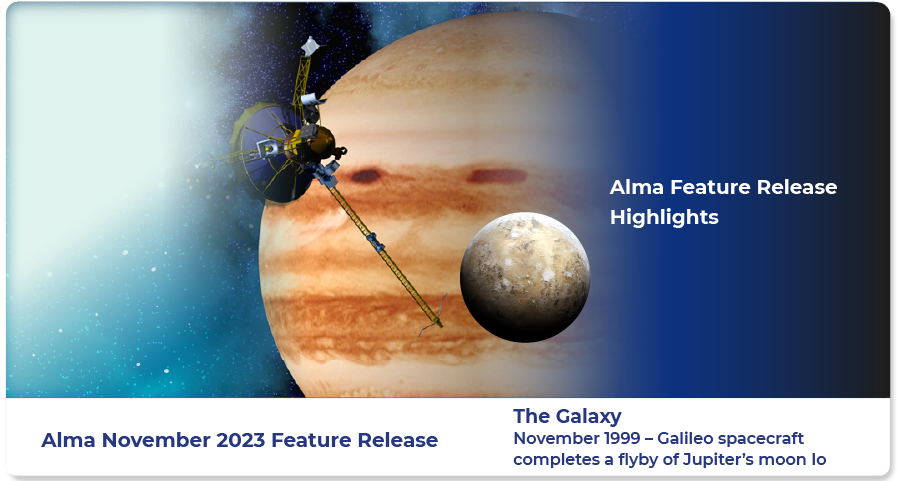 Alma Feature Release Highlights

Alma November 2023 Feature Release

The Galaxy
November 1999 – Galileo spacecraft completes a flyby of Jupiter's moon Io